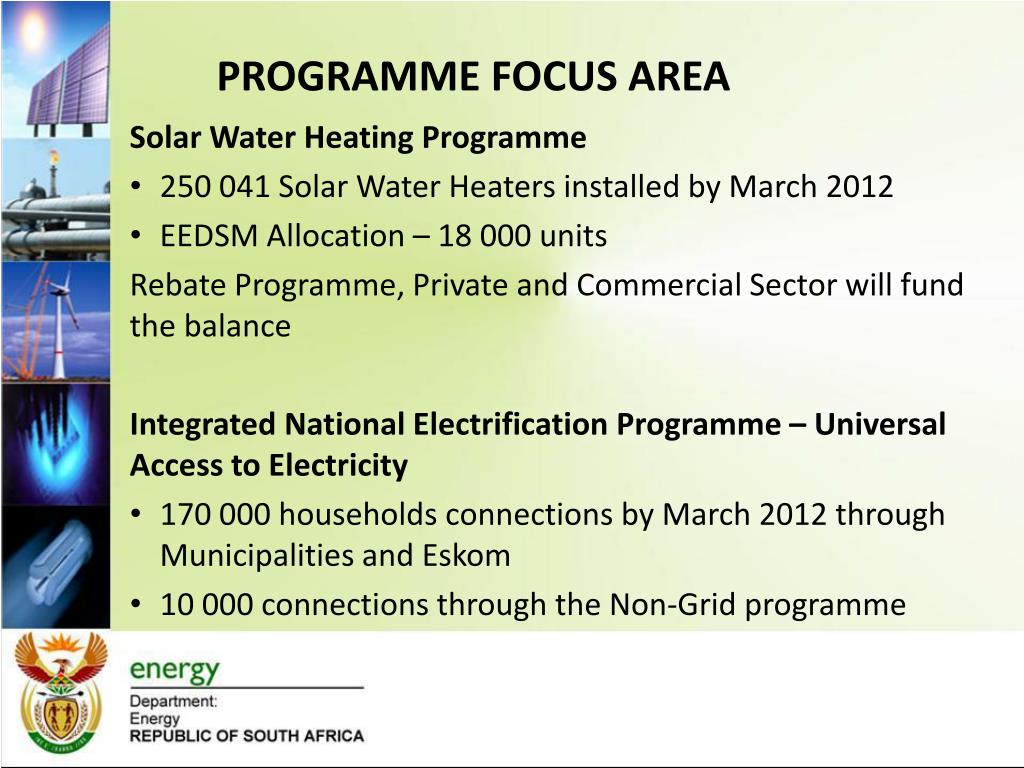 PROGRAMME FOCUS AREA

Solar Water Heating Programme

• 250 041 Solar Water Heaters installed by March 2012
• EEDSM Allocation – 18 000 units

Rebate Programme, Private and Commercial Sector will fund the balance

Integrated National Electrification Programme – Universal Access to Electricity

• 170 000 households connections by March 2012 through Municipalities and Eskom
• 10 000 connections through the Non-Grid programme

energy
Department:
Energy
REPUBLIC OF SOUTH AFRICA